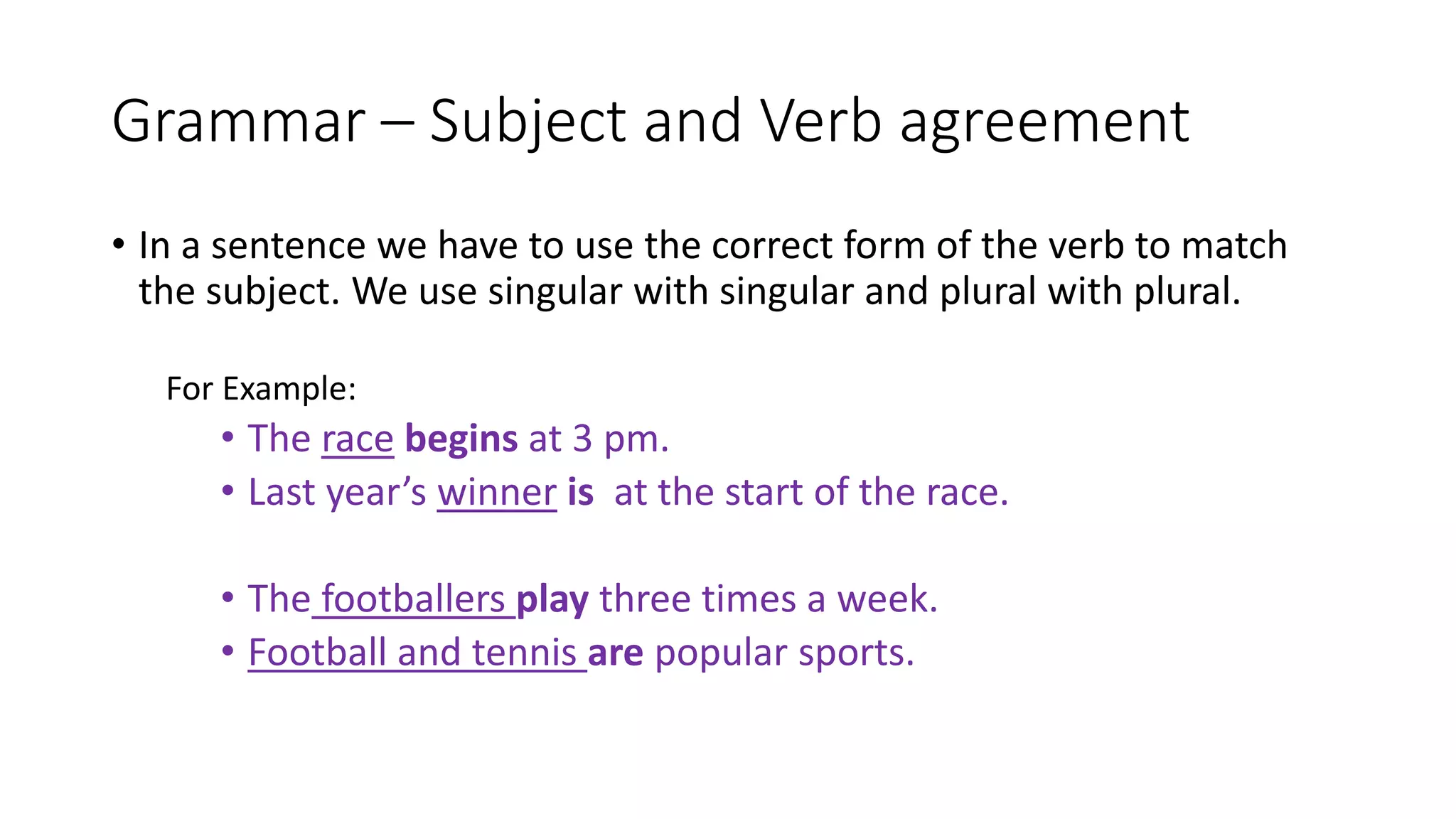 Grammar – Subject and Verb agreement

• In a sentence we have to use the correct form of the verb to match the subject. We use singular with singular and plural with plural.

For Example:

• The race begins at 3 pm.
• Last year's winner is at the start of the race.

• The footballers play three times a week.
• Football and tennis are popular sports.